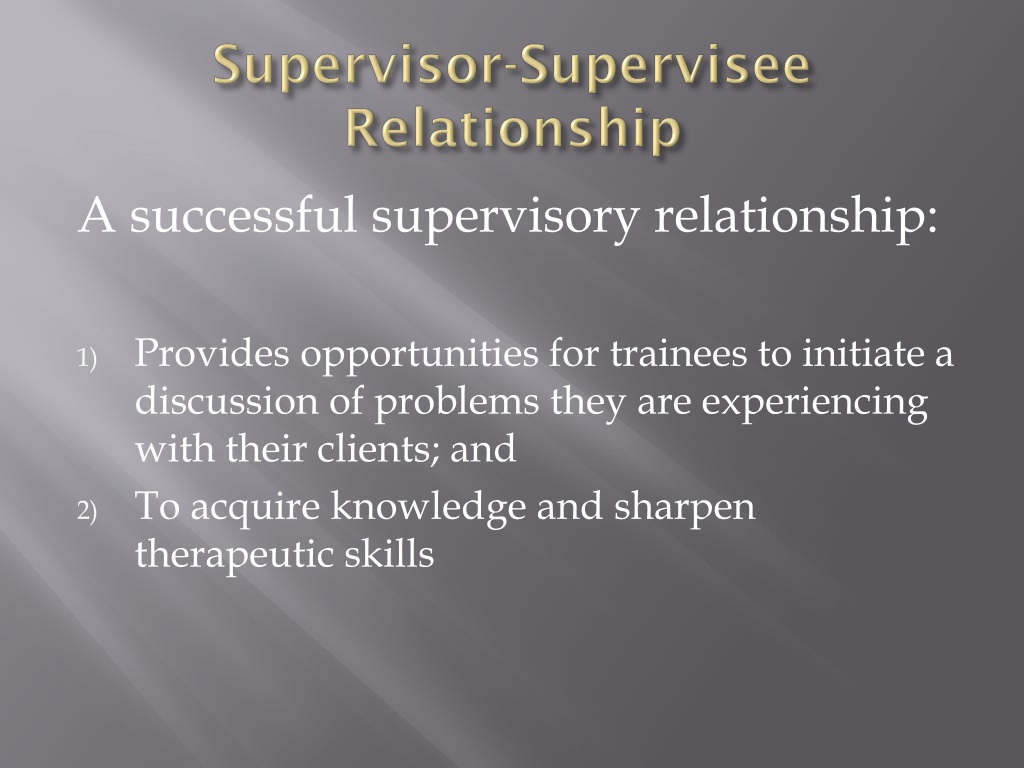 Supervisor-Supervisee Relationship

A successful supervisory relationship:

1) Provides opportunities for trainees to initiate a discussion of problems they are experiencing with their clients; and
2) To acquire knowledge and sharpen therapeutic skills